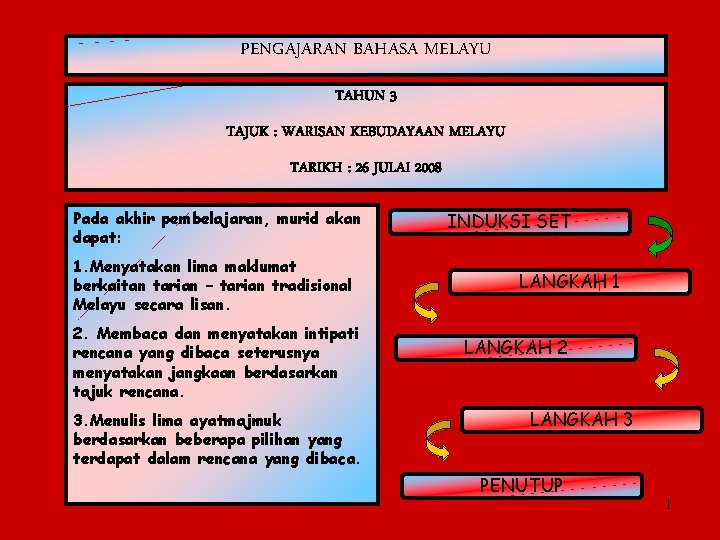 PENGAJARAN BAHASA MELAYU

TAHUN 3

TAJUK : WARISAN KEBUDAYAAN MELAYU

TARIKH : 26 JULAI 2008

Pada akhir pembelajaran, murid akan dapat:

1.Menyatakan lima maklumat berkaitan tarian – tarian tradisional Melayu secara lisan.

2. Membaca dan menyatakan intipati rencana yang dibaca seterusnya menyatakan jangkaan berdasarkan tajuk rencana.

3.Menulis lima ayatmajmuk berdasarkan beberapa pilihan yang terdapat dalam rencana yang dibaca.

INDUKSI SET

LANGKAH 1

LANGKAH 2

LANGKAH 3

PENUTUP

1